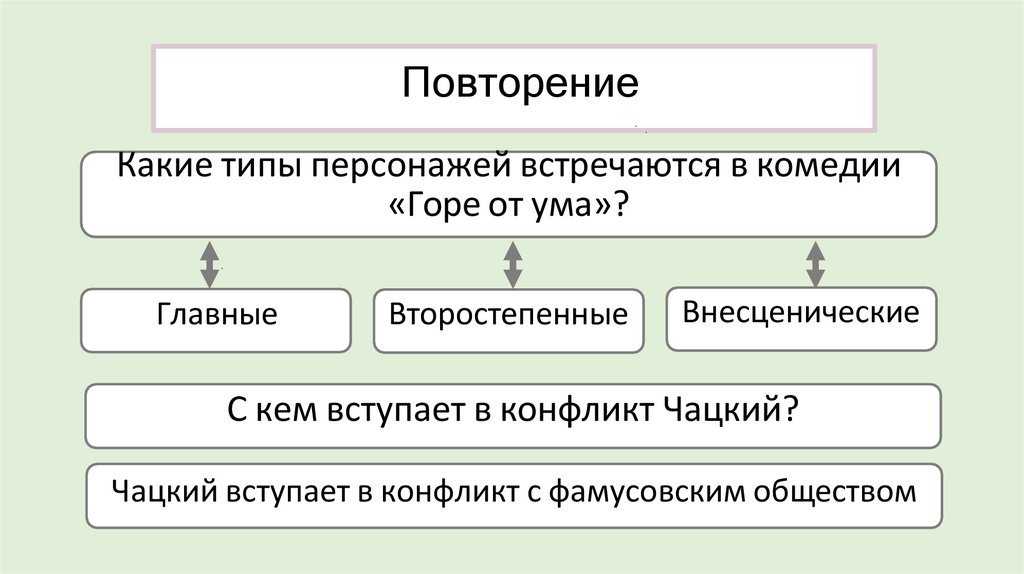 Повторение

Какие типы персонажей встречаются в комедии «Горе от ума»?

Главные

Второстепенные

Внесценические

С кем вступает в конфликт Чацкий?

Чацкий вступает в конфликт с фамусовским обществом